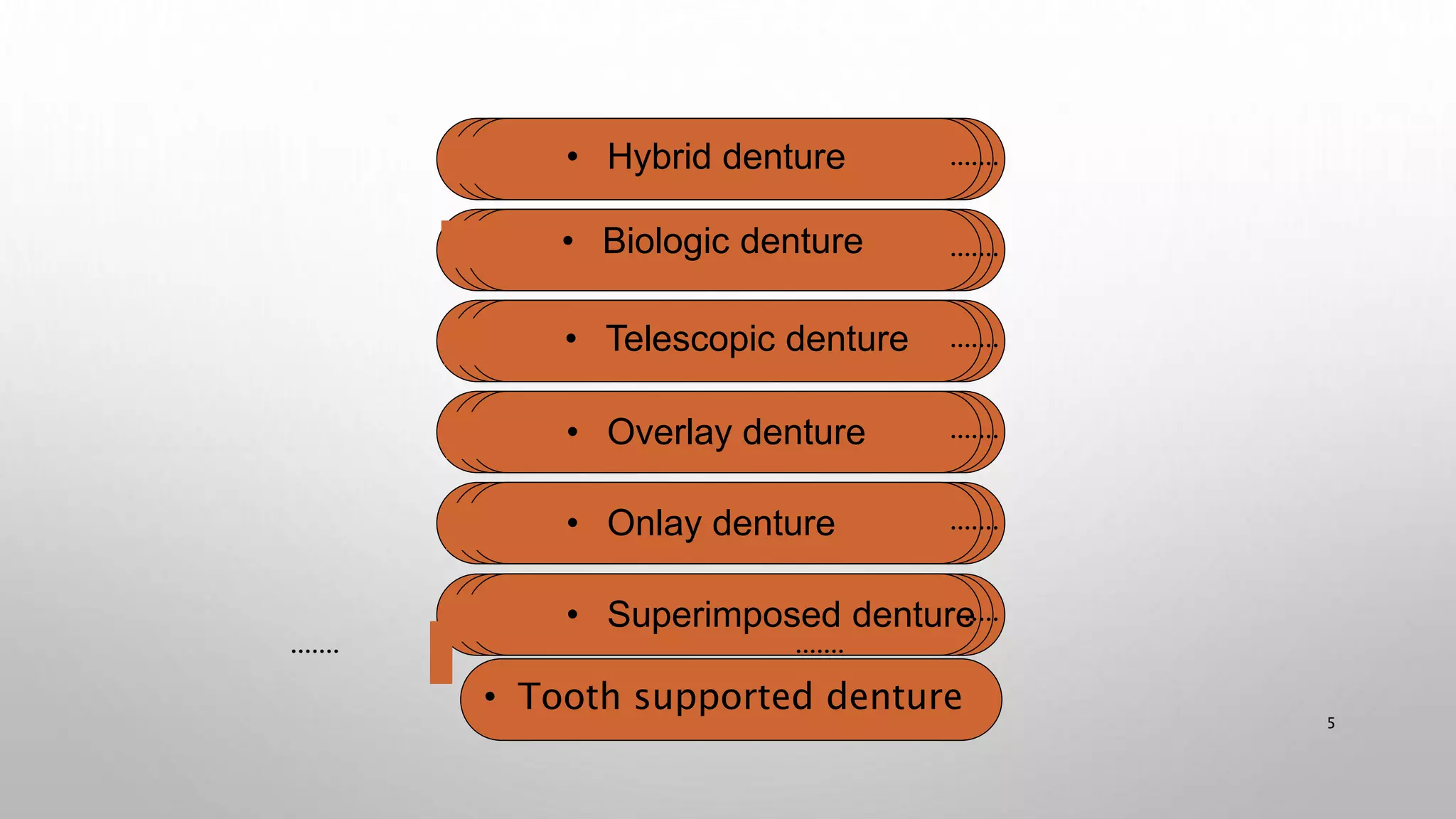 • Hybrid denture .......

• Biologic denture .......

• Telescopic denture .......

• Overlay denture .......

• Onlay denture .......

• Superimposed denture .......

.......

.......

• Tooth supported denture

5